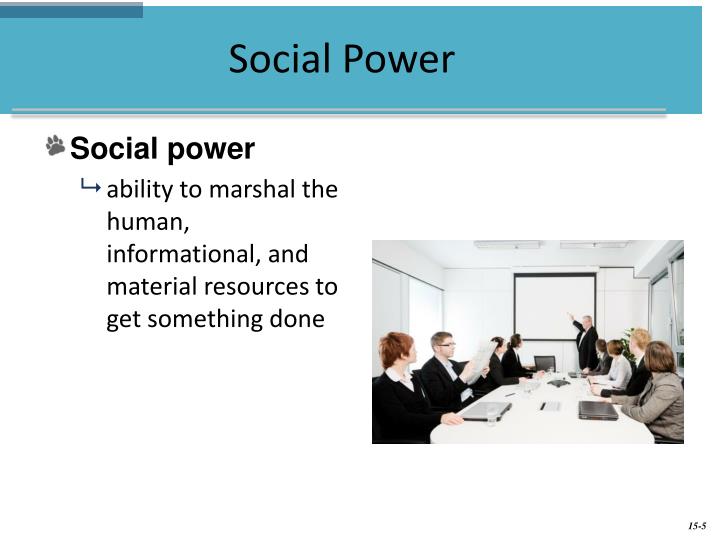 Social Power

Social power

ability to marshal the human, informational, and material resources to get something done

15-5